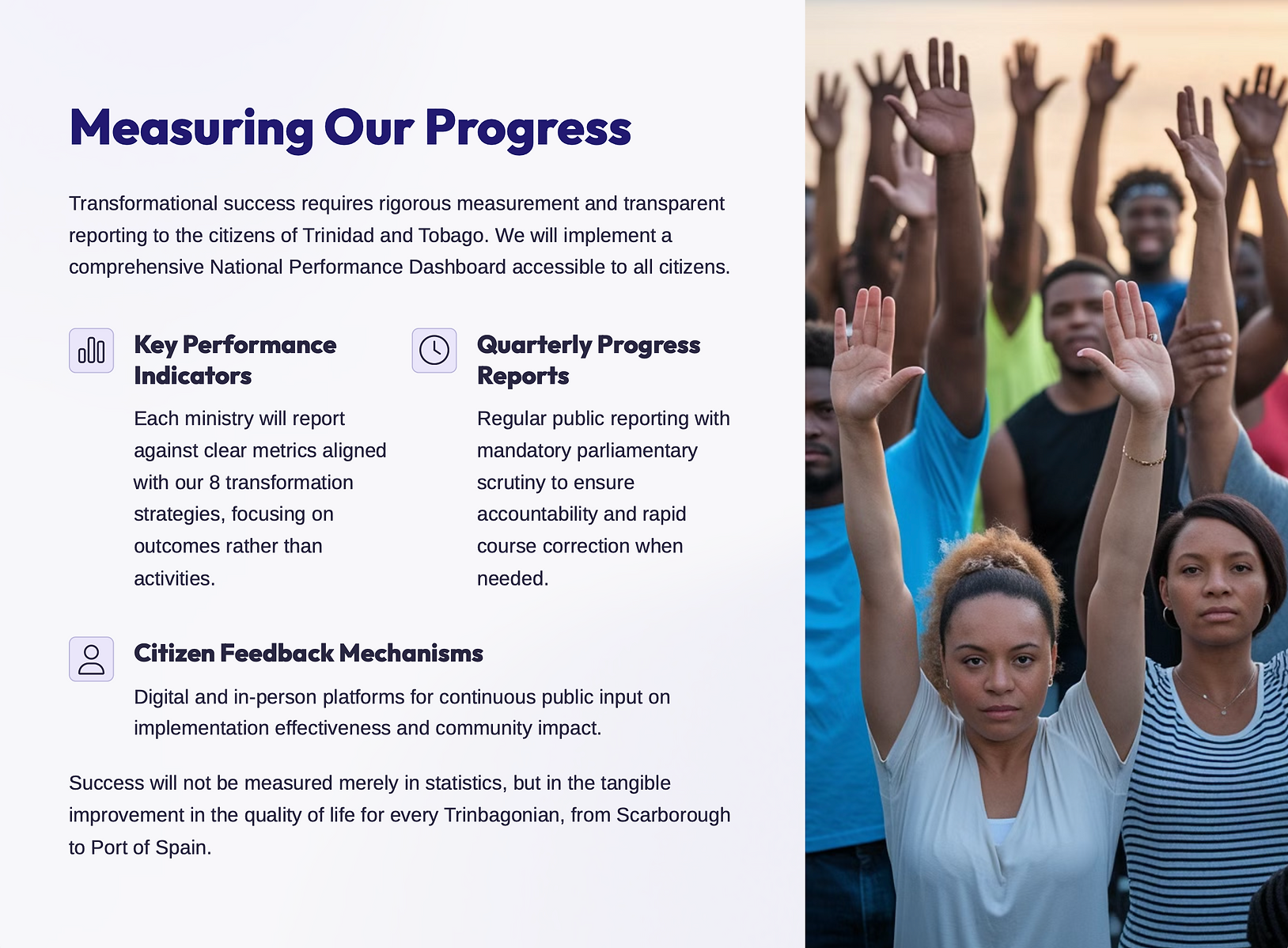 Measuring Our Progress

Transformational success requires rigorous measurement and transparent reporting to the citizens of Trinidad and Tobago. We will implement a comprehensive National Performance Dashboard accessible to all citizens.

Key Performance Indicators

Each ministry will report against clear metrics aligned with our 8 transformation strategies, focusing on outcomes rather than activities.

Quarterly Progress Reports

Regular public reporting with mandatory parliamentary scrutiny to ensure accountability and rapid course correction when needed.

Citizen Feedback Mechanisms

Digital and in-person platforms for continuous public input on implementation effectiveness and community impact.

Success will not be measured merely in statistics, but in the tangible improvement in the quality of life for every Trinbagonian, from Scarborough to Port of Spain.